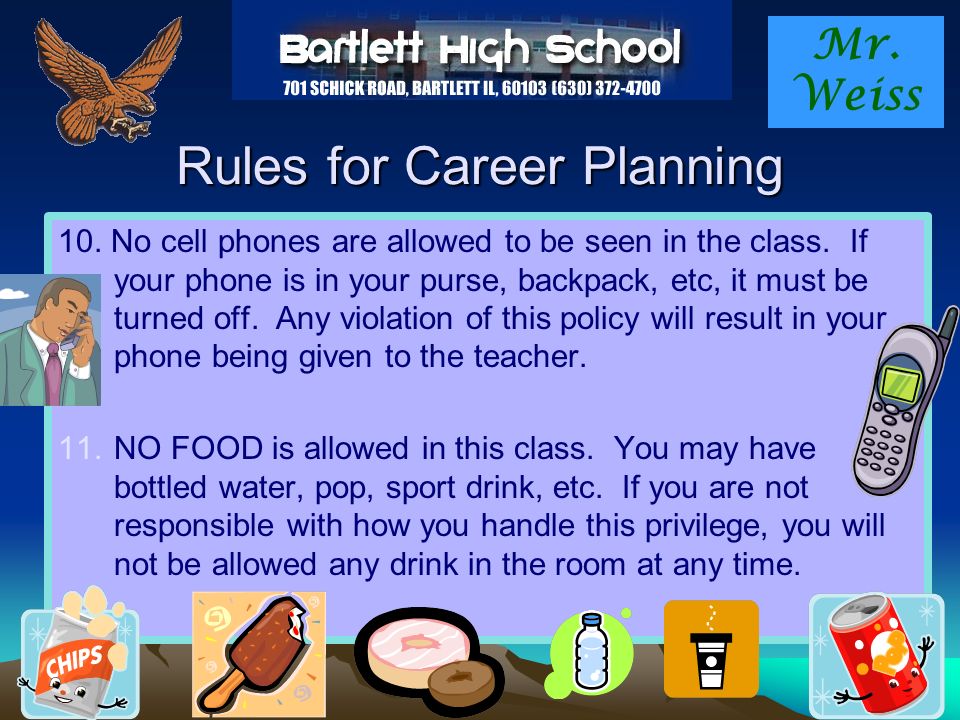 Bartlett High School
701 SCHICK ROAD, BARTLETT IL, 60103 (630) 372-4700

Mr. Weiss

Rules for Career Planning

10. No cell phones are allowed to be seen in the class. If your phone is in your purse, backpack, etc, it must be turned off. Any violation of this policy will result in your phone being given to the teacher.

11. NO FOOD is allowed in this class. You may have bottled water, pop, sport drink, etc. If you are not responsible with how you handle this privilege, you will not be allowed any drink in the room at any time.

CHIPS